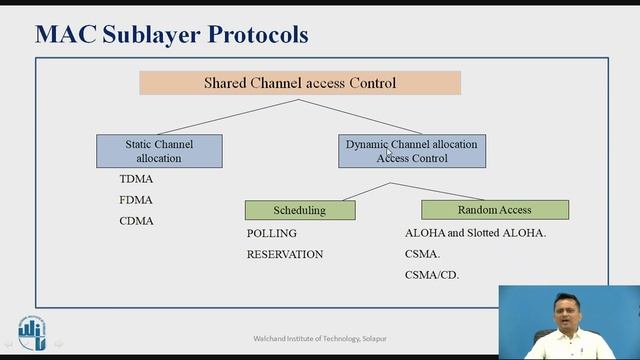 MAC Sublayer Protocols

Shared Channel access Control

Static Channel allocation

TDMA

FDMA

CDMA

Dynamic Channel allocation Access Control

Scheduling

POLLING

RESERVATION

Random Access

ALOHA and Slotted ALOHA.

CSMA.

CSMA/CD.

Walchand Institute of Technology, Solapur